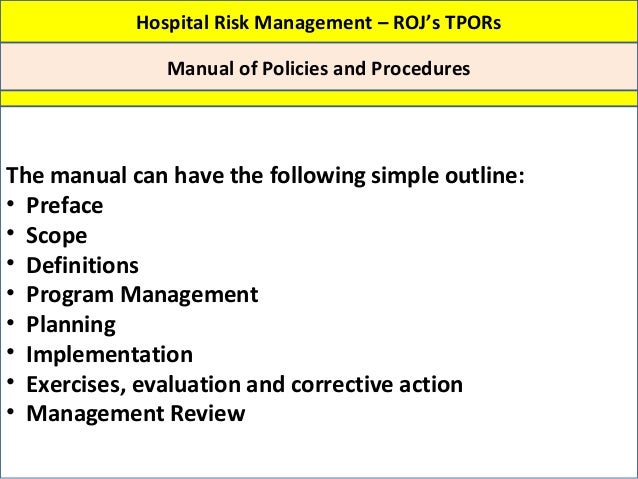 Hospital Risk Management – ROJ's TPORs

Manual of Policies and Procedures

The manual can have the following simple outline:
• Preface
• Scope
• Definitions
• Program Management
• Planning
• Implementation
• Exercises, evaluation and corrective action
• Management Review